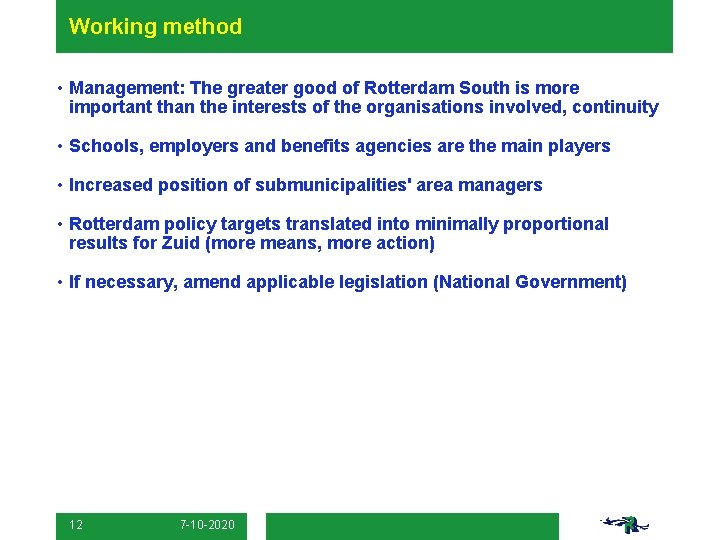 Working method

• Management: The greater good of Rotterdam South is more important than the interests of the organisations involved, continuity

• Schools, employers and benefits agencies are the main players

• Increased position of submunicipalities' area managers

• Rotterdam policy targets translated into minimally proportional results for Zuid (more means, more action)

• If necessary, amend applicable legislation (National Government)

12 7-10-2020